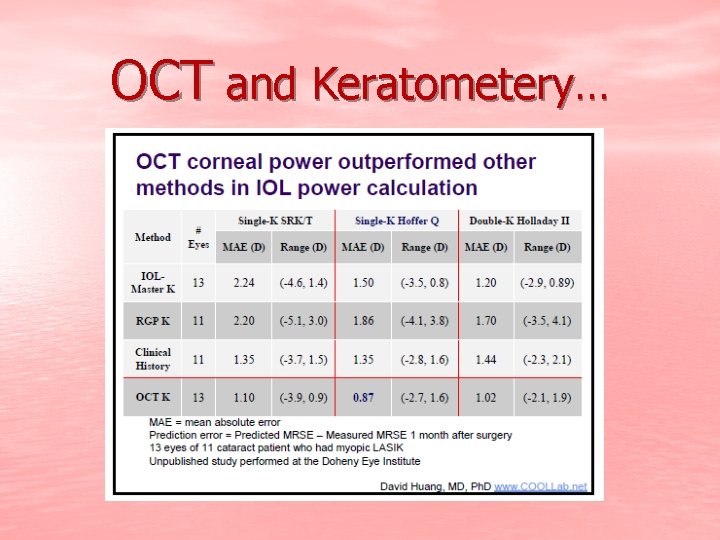 OCT and Keratometery…

OCT corneal power outperformed other methods in IOL power calculation

| Method | # Eyes | Single-K SRK/T MAE (D) | Single-K SRK/T Range (D) | Single-K Hoffer Q MAE (D) | Single-K Hoffer Q Range (D) | Double-K Holladay II MAE (D) | Double-K Holladay II Range (D) |
|---|---|---|---|---|---|---|---|
| IOL-Master K | 13 | 2.24 | (-4.6, 1.4) | 1.50 | (-3.5, 0.8) | 1.20 | (-2.9, 0.89) |
| RGP K | 11 | 2.20 | (-5.1, 3.0) | 1.86 | (-4.1, 3.8) | 1.70 | (-3.5, 4.1) |
| Clinical History | 11 | 1.35 | (-3.7, 1.5) | 1.35 | (-2.8, 1.6) | 1.44 | (-2.3, 2.1) |
| OCT K | 13 | 1.10 | (-3.9, 0.9) | 0.87 | (-2.7, 1.6) | 1.02 | (-2.1, 1.9) |

MAE = mean absolute error
Prediction error = Predicted MRSE – Measured MRSE 1 month after surgery
13 eyes of 11 cataract patient who had myopic LASIK
Unpublished study performed at the Doheny Eye Institute

David Huang, MD, PhD www.COOLLab.net